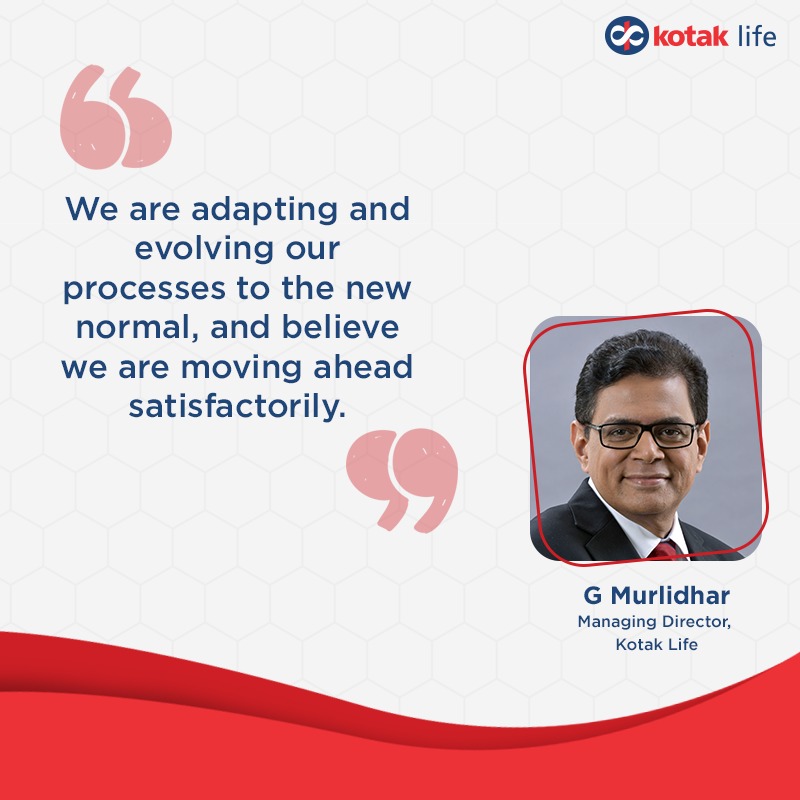 kotak life

We are adapting and evolving our processes to the new normal, and believe we are moving ahead satisfactorily.

G Murlidhar
Managing Director,
Kotak Life